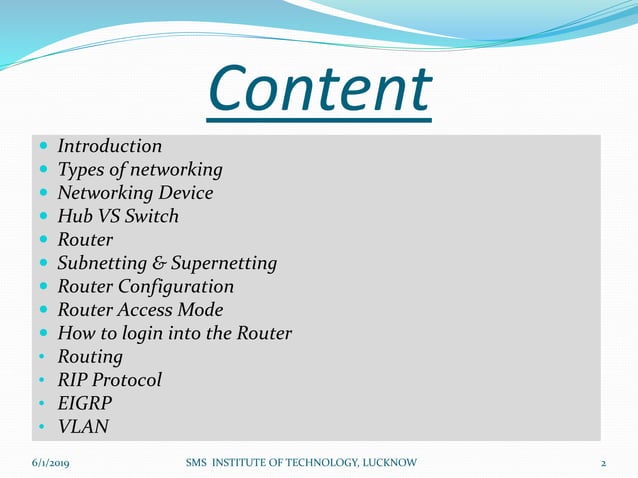 Content

- Introduction
- Types of networking
- Networking Device
- Hub VS Switch
- Router
- Subnetting & Supernetting
- Router Configuration
- Router Access Mode
- How to login into the Router
- Routing
- RIP Protocol
- EIGRP
- VLAN

6/1/2019 SMS INSTITUTE OF TECHNOLOGY, LUCKNOW 2